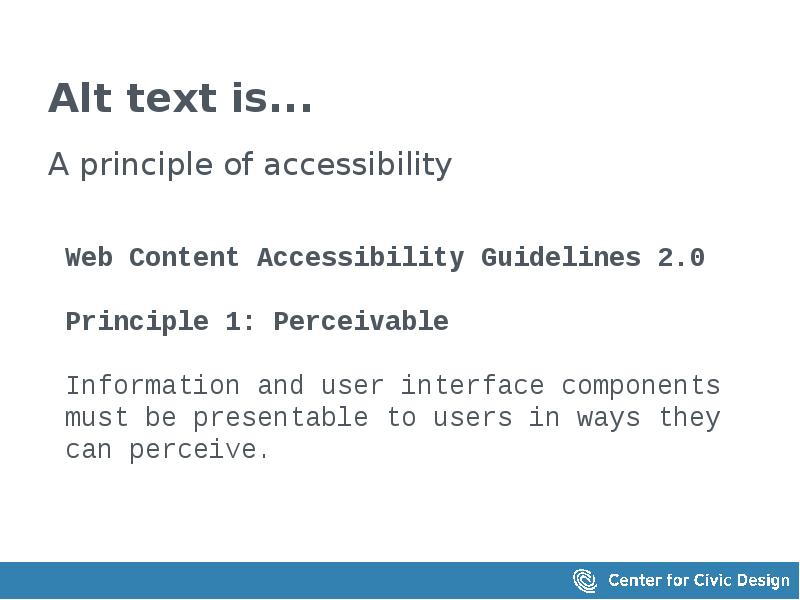 Alt text is...

A principle of accessibility

Web Content Accessibility Guidelines 2.0

Principle 1: Perceivable

Information and user interface components must be presentable to users in ways they can perceive.

Center for Civic Design